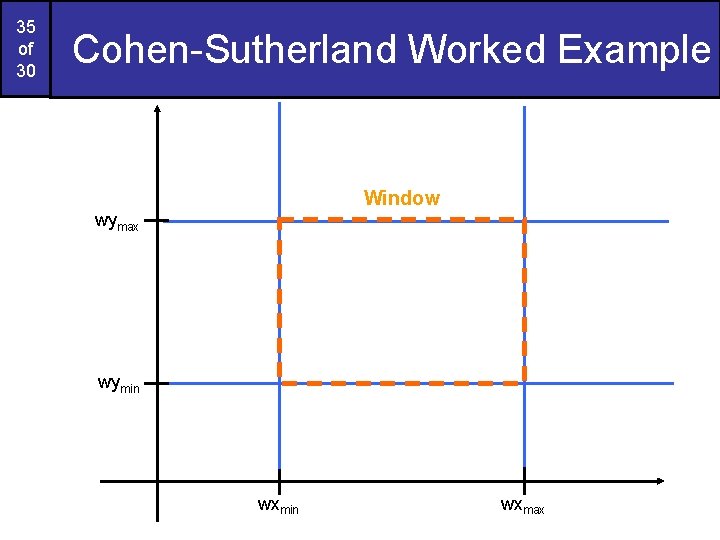 35 of 30

Cohen-Sutherland Worked Example

Window

$wy_{max}$

$wy_{min}$

$wx_{min}$

$wx_{max}$